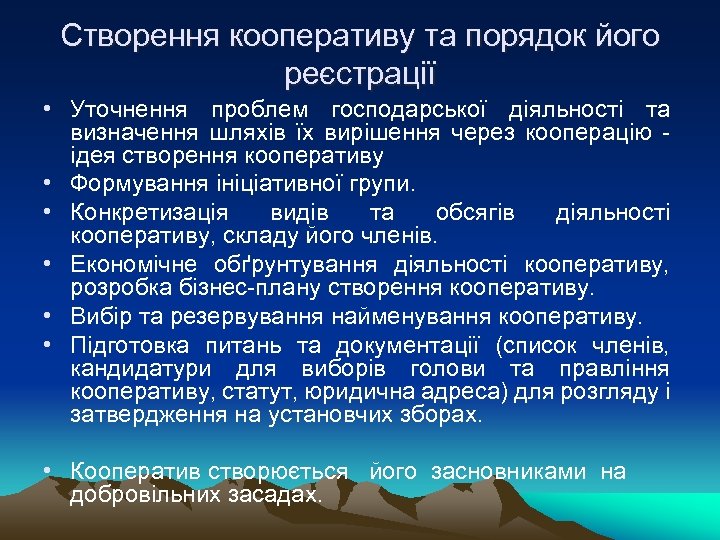 Створення кооперативу та порядок його реєстрації

• Уточнення проблем господарської діяльності та визначення шляхів їх вирішення через кооперацію - ідея створення кооперативу
• Формування ініціативної групи.
• Конкретизація видів та обсягів діяльності кооперативу, складу його членів.
• Економічне обґрунтування діяльності кооперативу, розробка бізнес-плану створення кооперативу.
• Вибір та резервування найменування кооперативу.
• Підготовка питань та документації (список членів, кандидатури для виборів голови та правління кооперативу, статут, юридична адреса) для розгляду і затвердження на установчих зборах.

• Кооператив створюється його засновниками на добровільних засадах.